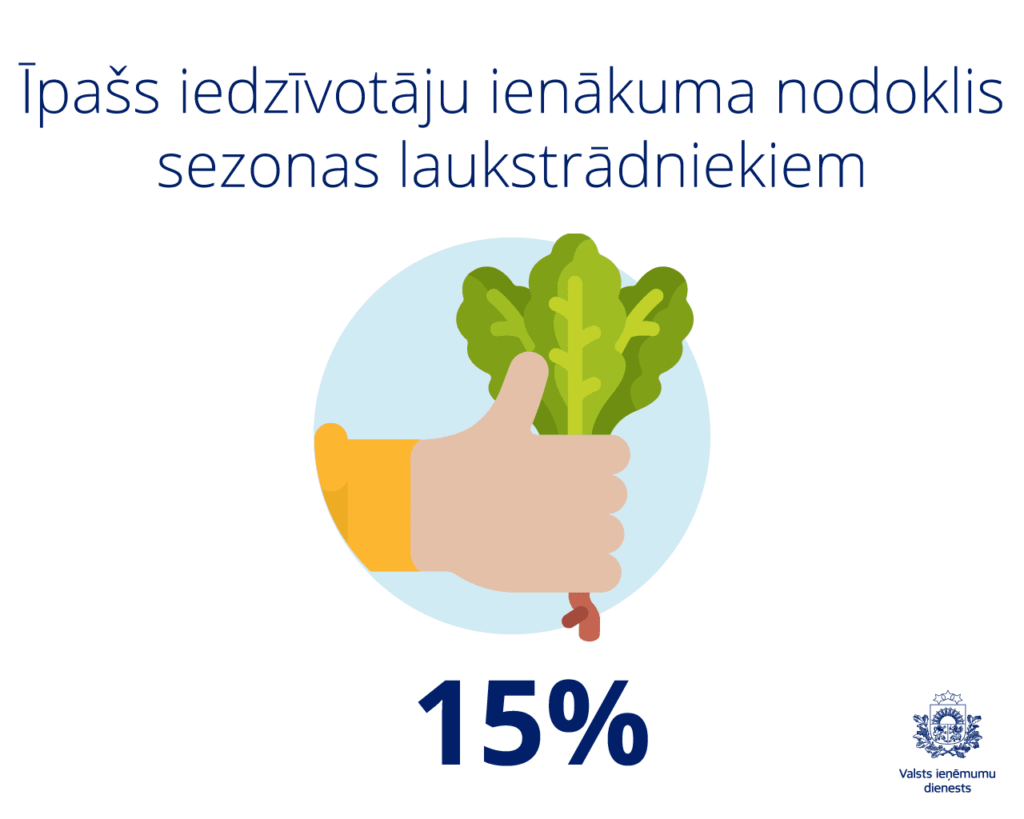 Īpašs iedzīvotāju ienākuma nodoklis sezonas laukstrādniekiem

15%

Valsts ieņēmumu dienests